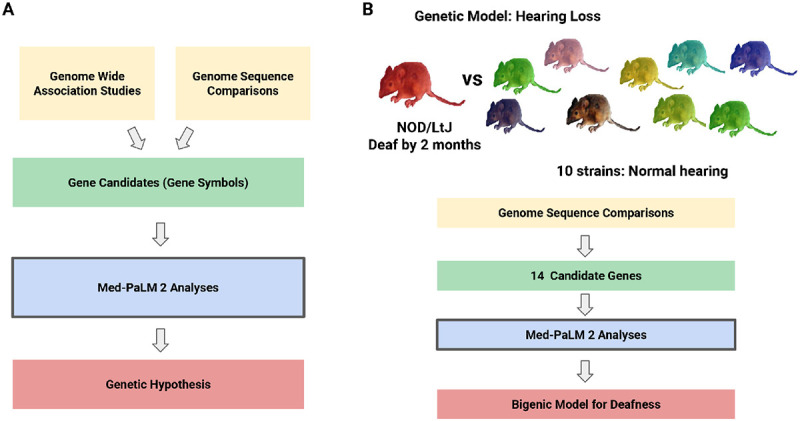 A

Genome Wide Association Studies

Genome Sequence Comparisons

Gene Candidates (Gene Symbols)

Med-PaLM 2 Analyses

Genetic Hypothesis

B

Genetic Model: Hearing Loss

VS

NOD/LtJ
Deaf by 2 months

10 strains: Normal hearing

Genome Sequence Comparisons

14 Candidate Genes

Med-PaLM 2 Analyses

Bigenic Model for Deafness